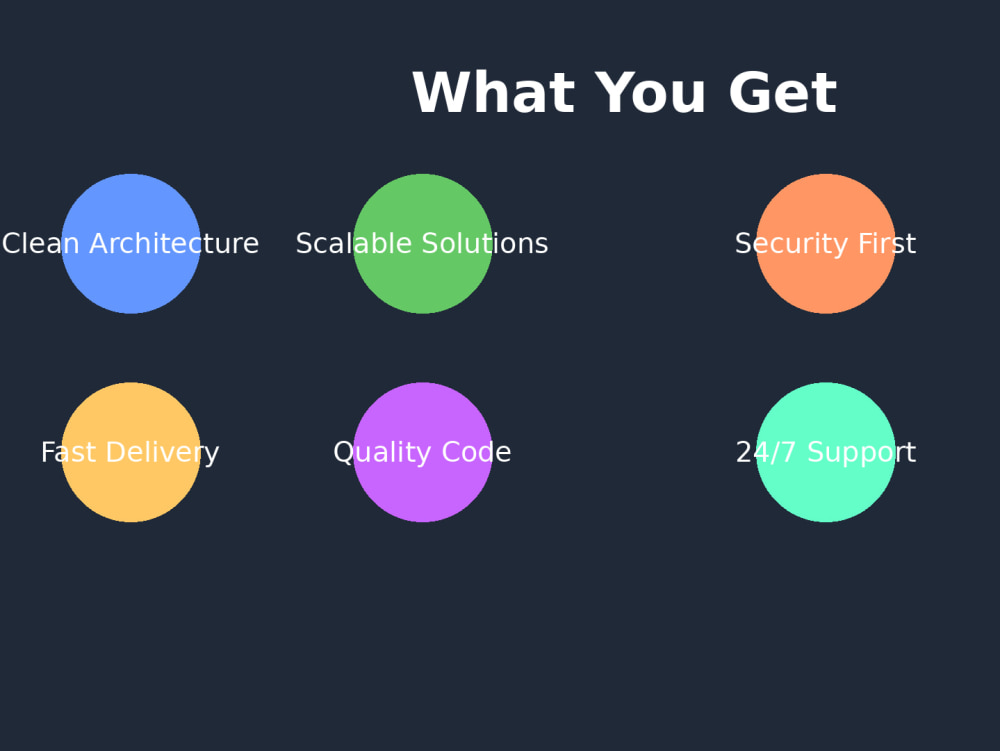 What You Get

Clean Architecture

Scalable Solutions

Security First

Fast Delivery

Quality Code

24/7 Support